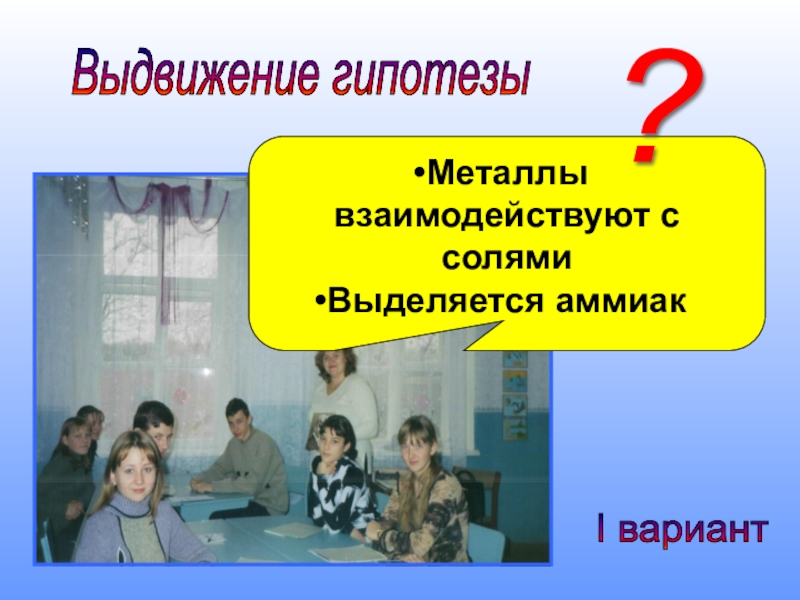 Выдвижение гипотезы

?

•Металлы взаимодействуют с солями
•Выделяется аммиак

I вариант